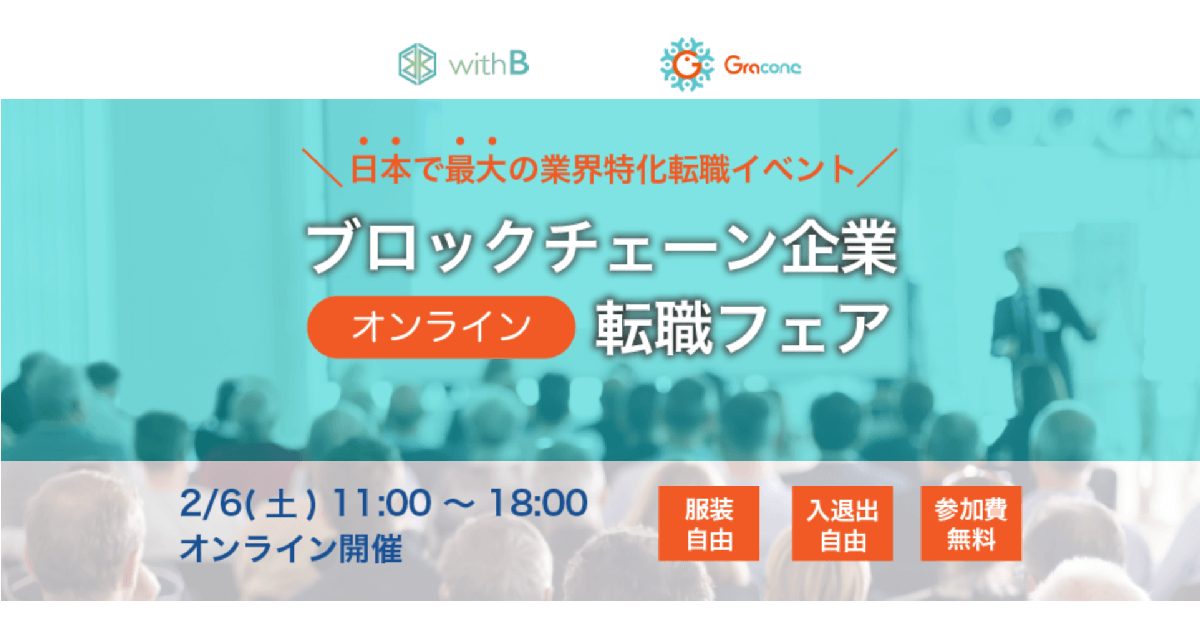 withB

Gracone

＼日本で最大の業界特化転職イベント／

ブロックチェーン企業

オンライン 転職フェア

2/6(土) 11:00 ～ 18:00
オンライン開催

服装
自由

入退出
自由

参加費
無料